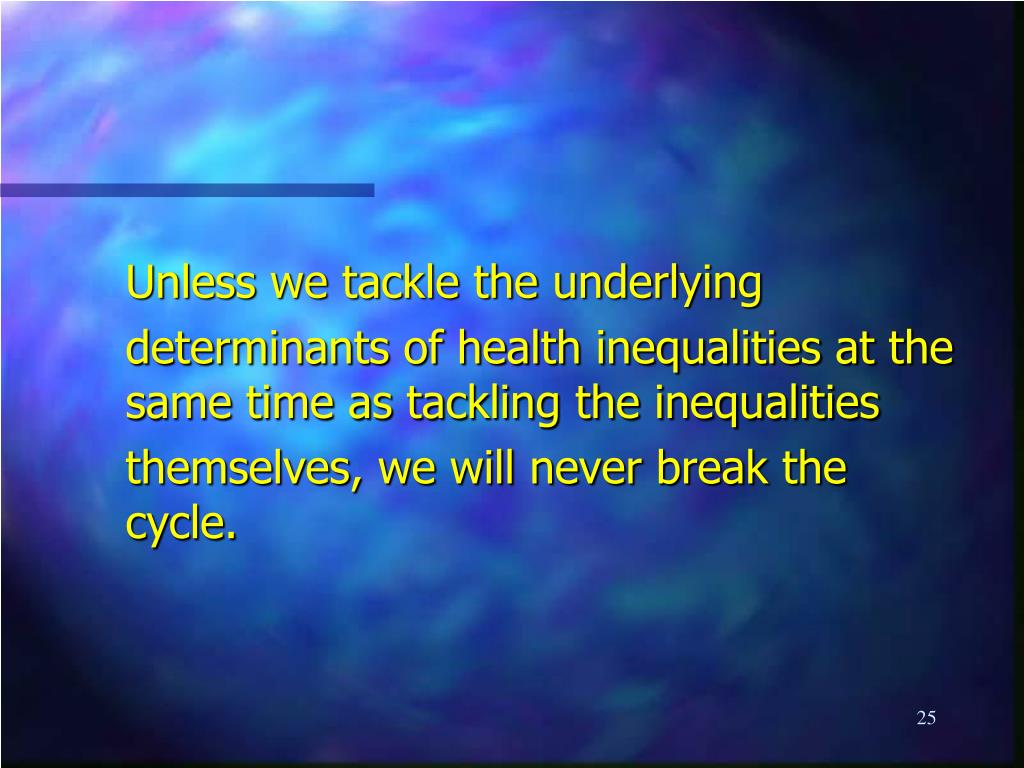 Unless we tackle the underlying determinants of health inequalities at the same time as tackling the inequalities themselves, we will never break the cycle.

25